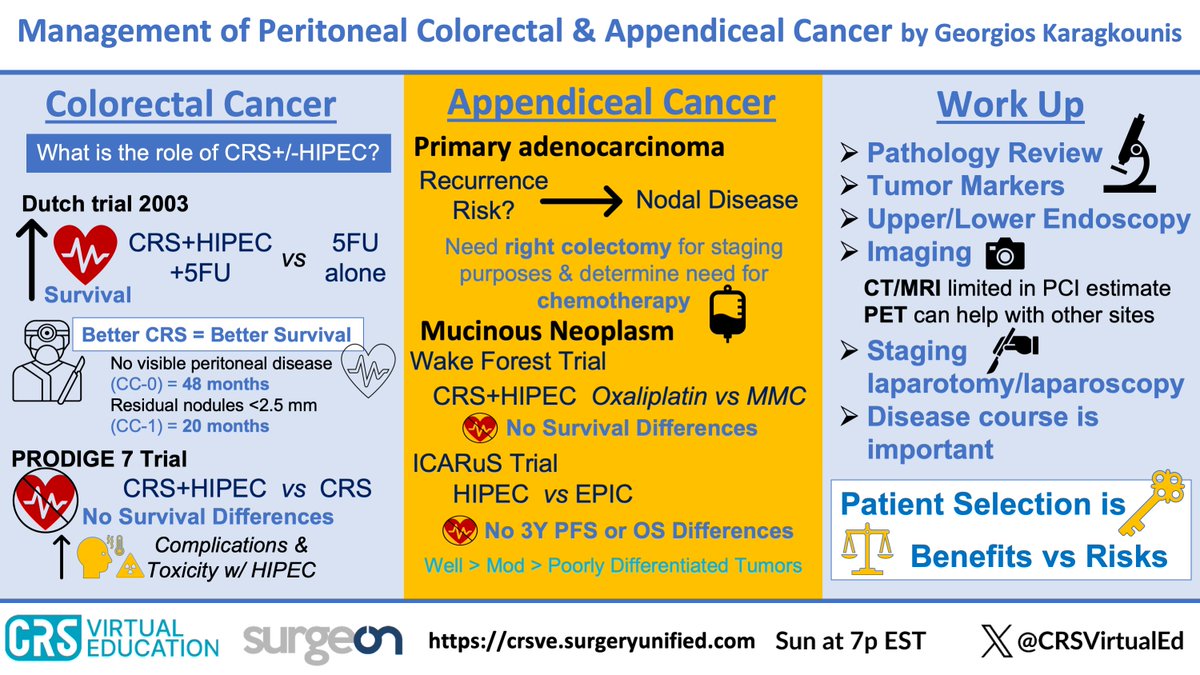 Management of Peritoneal Colorectal & Appendiceal Cancer by Georgios Karagkounis

Colorectal Cancer

What is the role of CRS+/-HIPEC?

Dutch trial 2003

Survival

CRS+HIPEC +5FU vs 5FU alone

Better CRS = Better Survival

No visible peritoneal disease (CC-0) = 48 months

Residual nodules <2.5 mm (CC-1) = 20 months

PRODIGE 7 Trial

CRS+HIPEC vs CRS

No Survival Differences

Complications & Toxicity w/ HIPEC

Appendiceal Cancer

Primary adenocarcinoma

Recurrence Risk? Nodal Disease

Need right colectomy for staging purposes & determine need for chemotherapy

Mucinous Neoplasm

Wake Forest Trial

CRS+HIPEC Oxaliplatin vs MMC

No Survival Differences

ICARuS Trial

HIPEC vs EPIC

No 3Y PFS or OS Differences

Well > Mod > Poorly Differentiated Tumors

Work Up

➢ Pathology Review

➢ Tumor Markers

➢ Upper/Lower Endoscopy

➢ Imaging

CT/MRI limited in PCI estimate

PET can help with other sites

➢ Staging laparotomy/laparoscopy

➢ Disease course is important

Patient Selection is

Benefits vs Risks

CRS VIRTUAL EDUCATION surgeon https://crsve.surgeryunified.com Sun at 7p EST @CRSVirtualEd